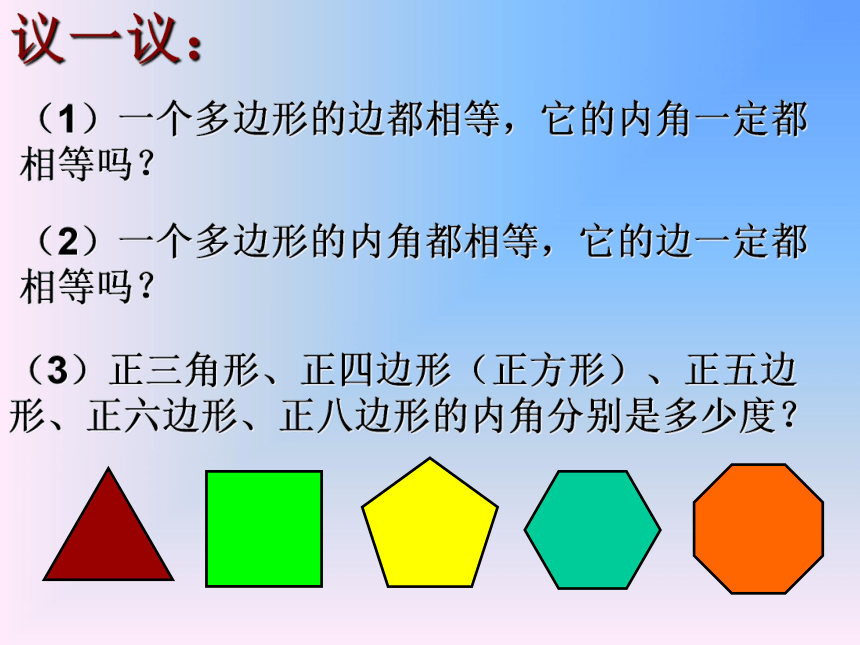 议一议：

（1）一个多边形的边都相等，它的内角一定都相等吗？

（2）一个多边形的内角都相等，它的边一定都相等吗？

（3）正三角形、正四边形（正方形）、正五边形、正六边形、正八边形的内角分别是多少度？